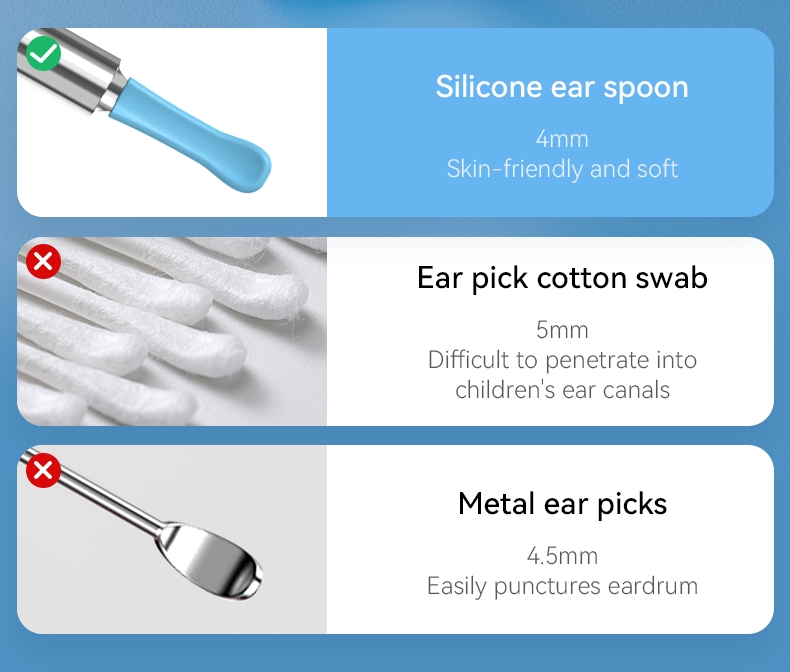 Silicone ear spoon

4mm
Skin-friendly and soft

Ear pick cotton swab

5mm
Difficult to penetrate into children's ear canals

Metal ear picks

4.5mm
Easily punctures eardrum